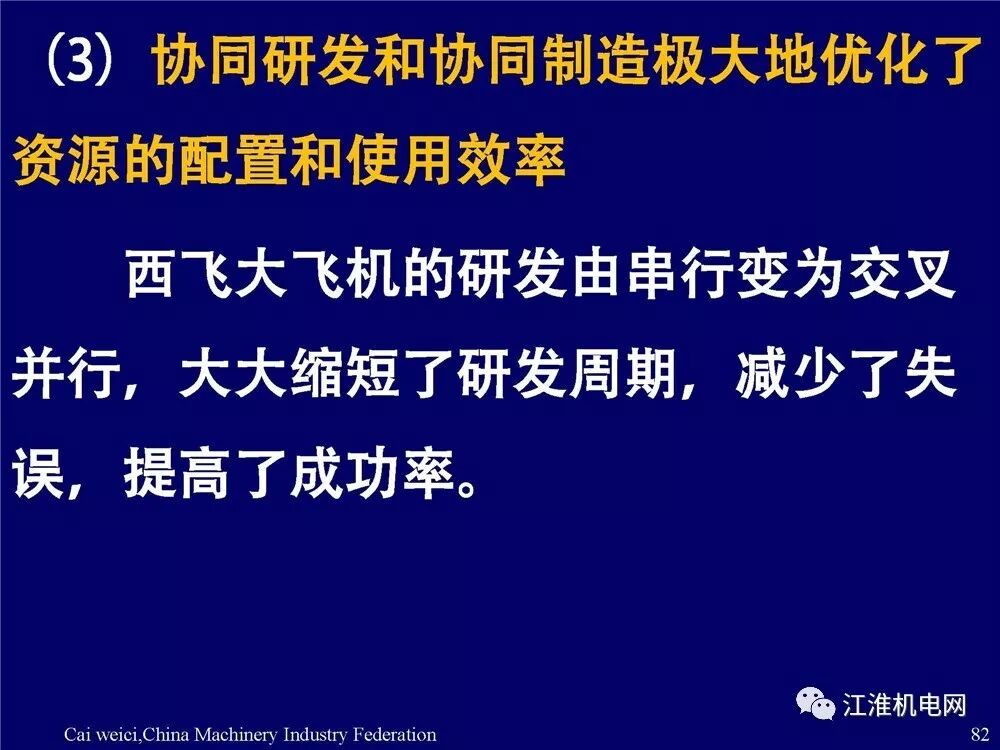 (3) 协同研发和协同制造极大地优化了资源的配置和使用效率

西飞大飞机的研发由串行变为交叉并行，大大缩短了研发周期，减少了失误，提高了成功率。

江淮机电网

Cai weici,China Machinery Industry Federation

82